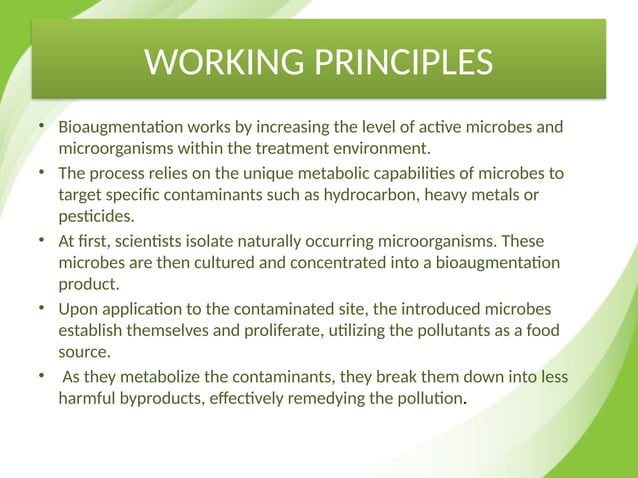 WORKING PRINCIPLES

• Bioaugmentation works by increasing the level of active microbes and microorganisms within the treatment environment.

• The process relies on the unique metabolic capabilities of microbes to target specific contaminants such as hydrocarbon, heavy metals or pesticides.

• At first, scientists isolate naturally occurring microorganisms. These microbes are then cultured and concentrated into a bioaugmentation product.

• Upon application to the contaminated site, the introduced microbes establish themselves and proliferate, utilizing the pollutants as a food source.

• As they metabolize the contaminants, they break them down into less harmful byproducts, effectively remedying the pollution.